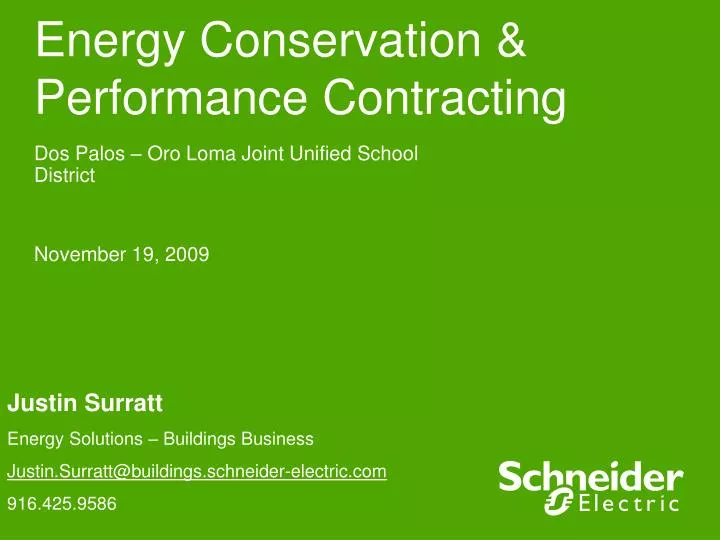 Energy Conservation & Performance Contracting

Dos Palos – Oro Loma Joint Unified School District

November 19, 2009

Justin Surratt

Energy Solutions – Buildings Business

Justin.Surratt@buildings.schneider-electric.com

916.425.9586

Schneider Electric